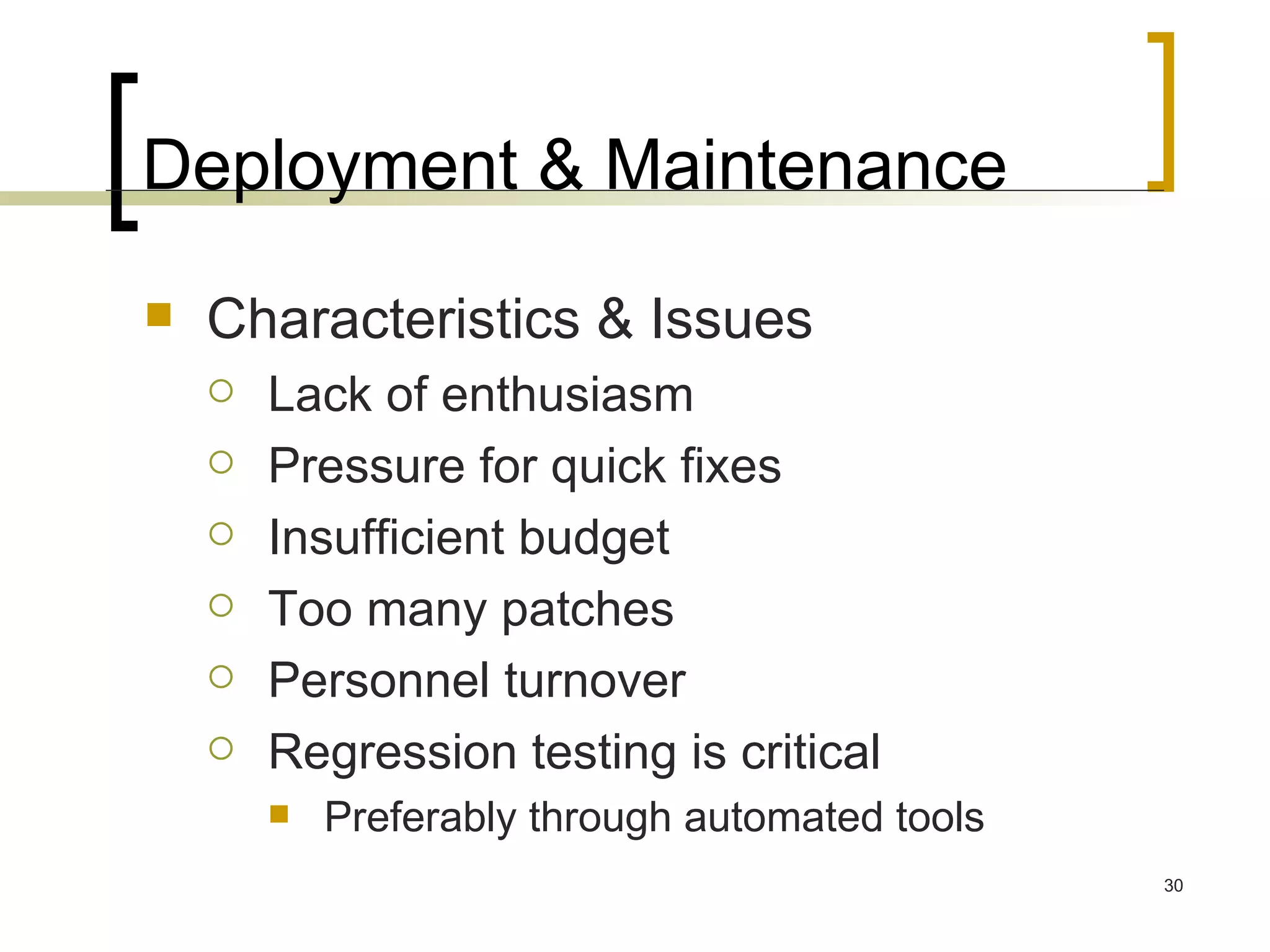 Deployment & Maintenance

Characteristics & Issues

Lack of enthusiasm

Pressure for quick fixes

Insufficient budget

Too many patches

Personnel turnover

Regression testing is critical

Preferably through automated tools

30